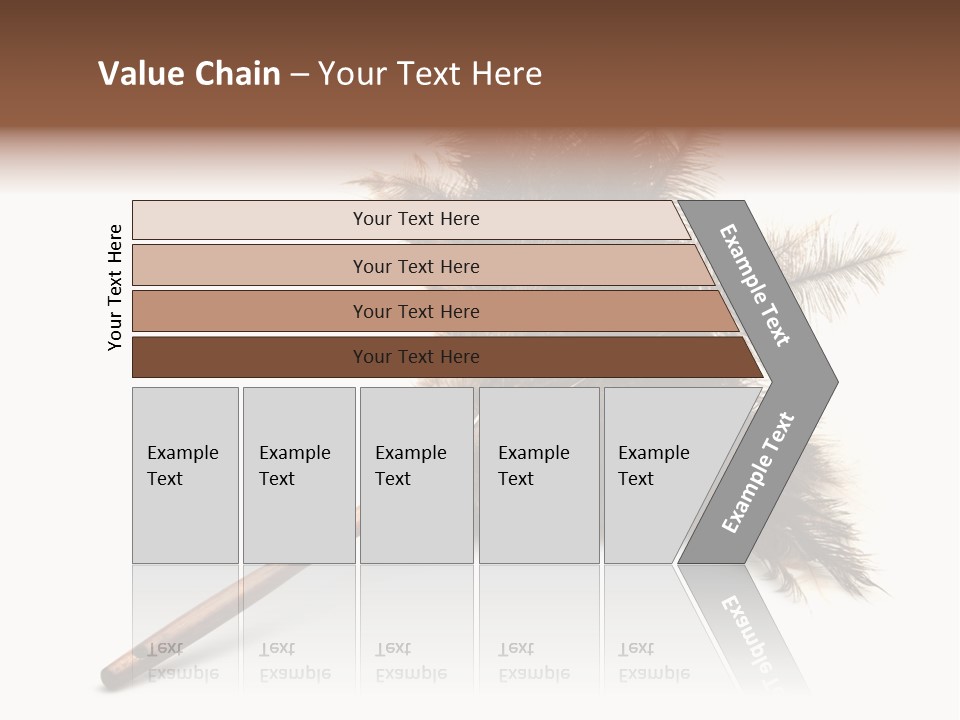 Value Chain – Your Text Here

Your Text Here

Your Text Here

Your Text Here

Your Text Here

Your Text Here

Example Text

Example Text

Example Text

Example Text

Example Text

Example Text

Example Text